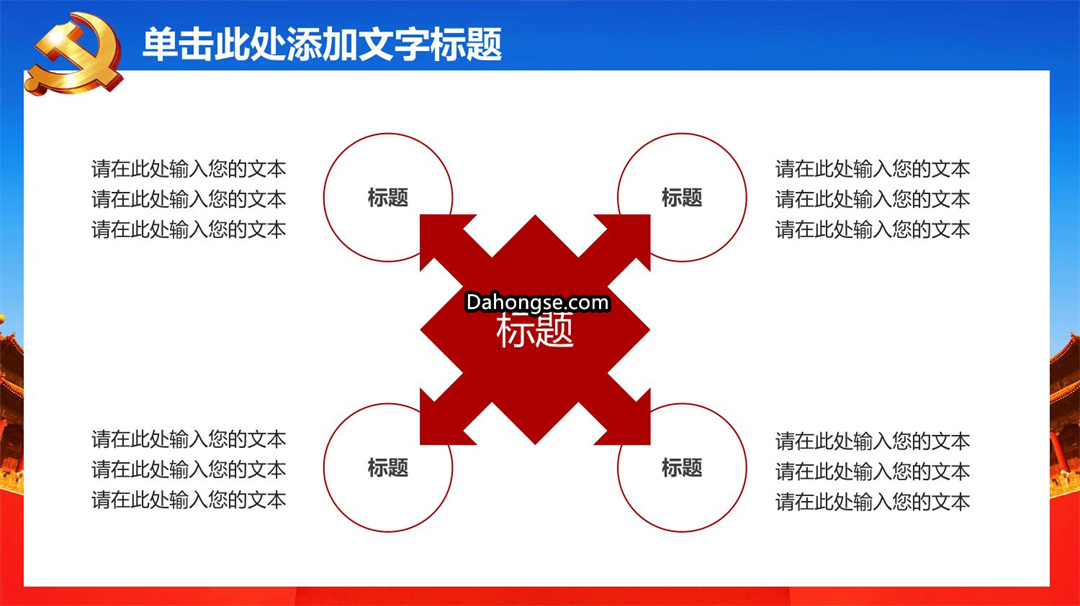 单击此处添加文字标题

请在此处输入您的文本
请在此处输入您的文本
请在此处输入您的文本

标题

标题

请在此处输入您的文本
请在此处输入您的文本
请在此处输入您的文本

Dahongse.com
标题

请在此处输入您的文本
请在此处输入您的文本
请在此处输入您的文本

标题

标题

请在此处输入您的文本
请在此处输入您的文本
请在此处输入您的文本